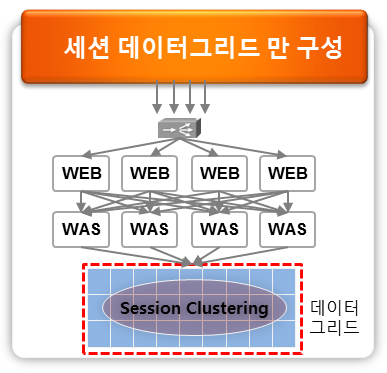 세션 데이터그리드 만 구성

WEB WEB WEB WEB

WAS WAS WAS WAS

Session Clustering

데이터
그리드